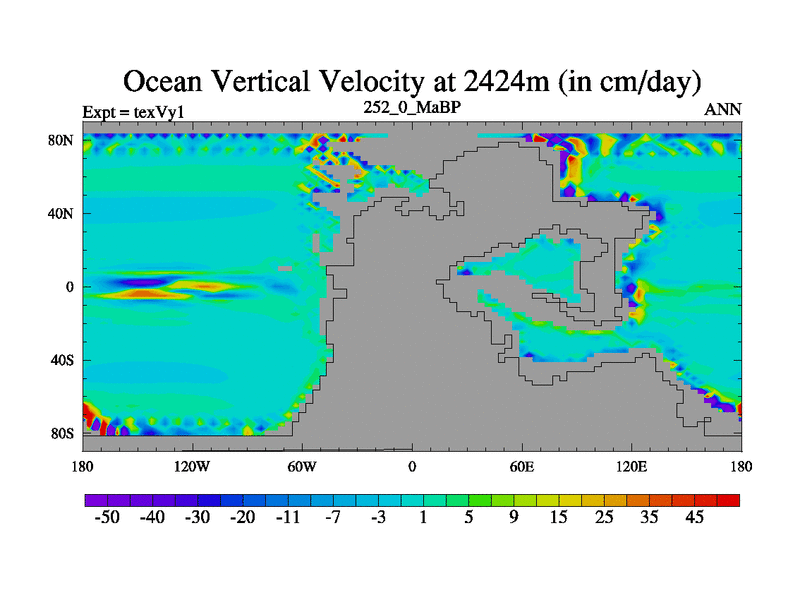 Ocean Vertical Velocity at 2424m (in cm/day)

Expt = texVy1

252_0_MaBP

ANN

80N
40N
0
40S
80S

180
120W
60W
0
60E
120E
180

-50 -40 -30 -20 -11 -7 -3 1 5 9 15 25 35 45